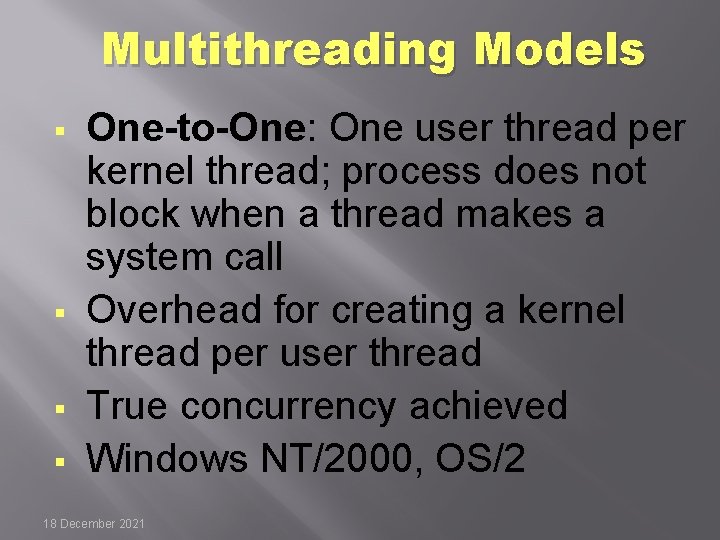 Multithreading Models

▪ One-to-One: One user thread per kernel thread; process does not block when a thread makes a system call
▪ Overhead for creating a kernel thread per user thread
▪ True concurrency achieved
▪ Windows NT/2000, OS/2

18 December 2021